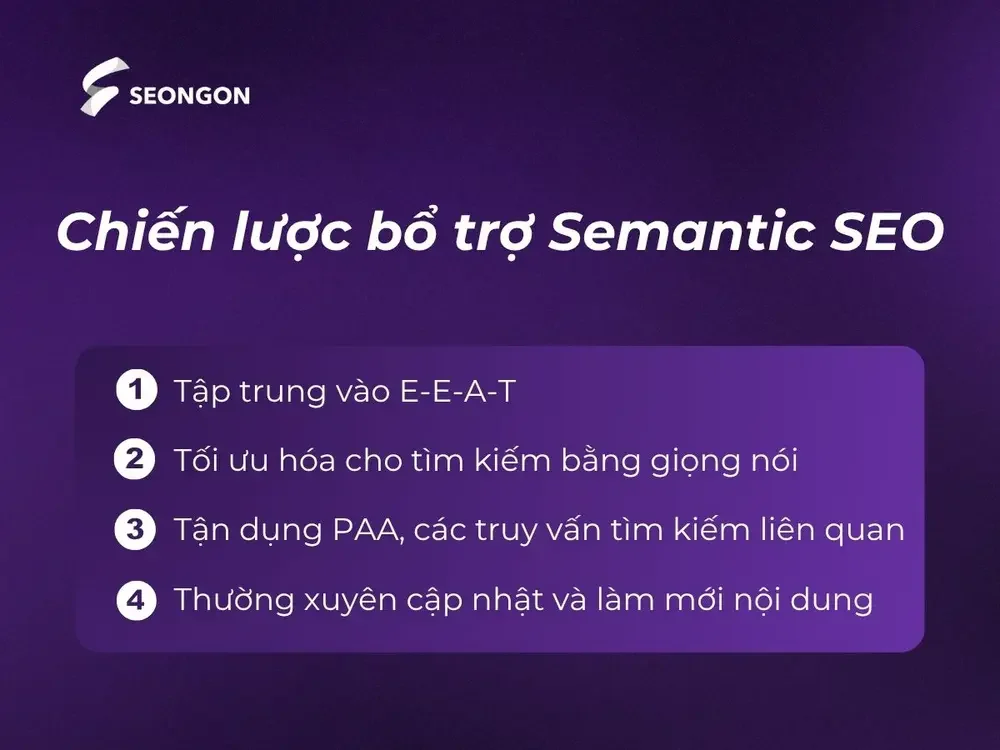 SEONGON

Chiến lược bổ trợ Semantic SEO

1 Tập trung vào E-E-A-T

2 Tối ưu hóa cho tìm kiếm bằng giọng nói

3 Tận dụng PAA, các truy vấn tìm kiếm liên quan

4 Thường xuyên cập nhật và làm mới nội dung